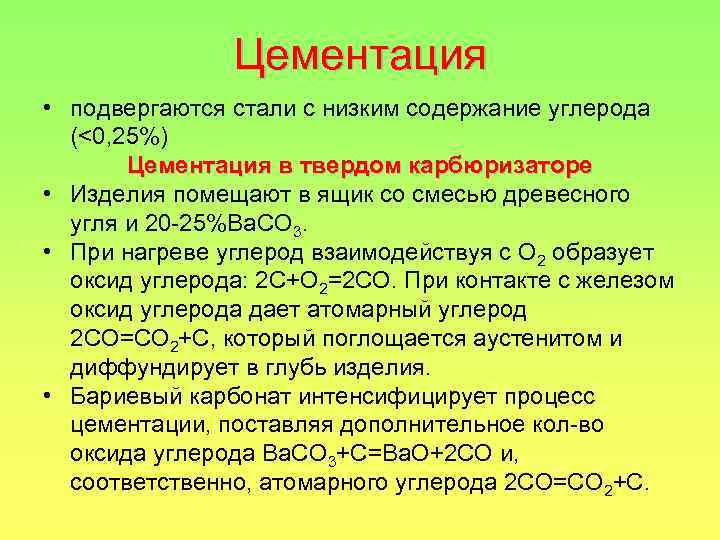 Цементация

• подвергаются стали с низким содержание углерода (<0,25%)

Цементация в твердом карбюризаторе

• Изделия помещают в ящик со смесью древесного угля и 20-25%$BaCO_3$.
• При нагреве углерод взаимодействуя с $O_2$ образует оксид углерода: $2C+O_2=2CO$. При контакте с железом оксид углерода дает атомарный углерод $2CO=CO_2+C$, который поглощается аустенитом и диффундирует в глубь изделия.
• Бариевый карбонат интенсифицирует процесс цементации, поставляя дополнительное кол-во оксида углерода $BaCO_3+C=BaO+2CO$ и, соответственно, атомарного углерода $2CO=CO_2+C$.